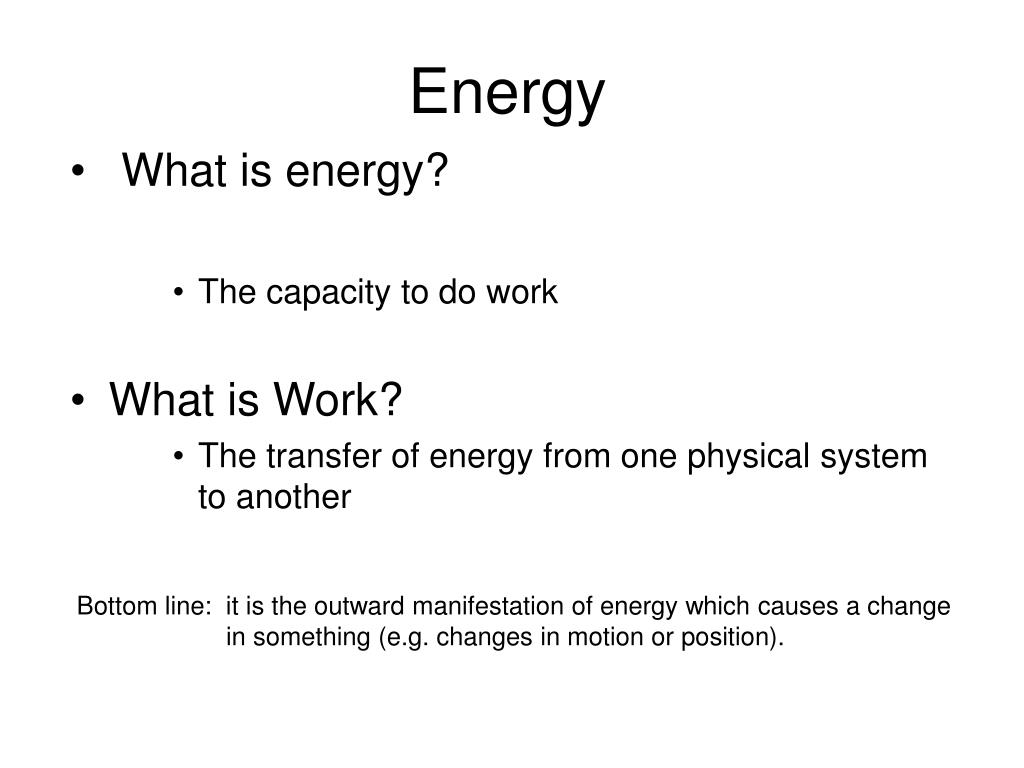 Energy

• What is energy?

• The capacity to do work

• What is Work?

• The transfer of energy from one physical system to another

Bottom line: it is the outward manifestation of energy which causes a change in something (e.g. changes in motion or position).